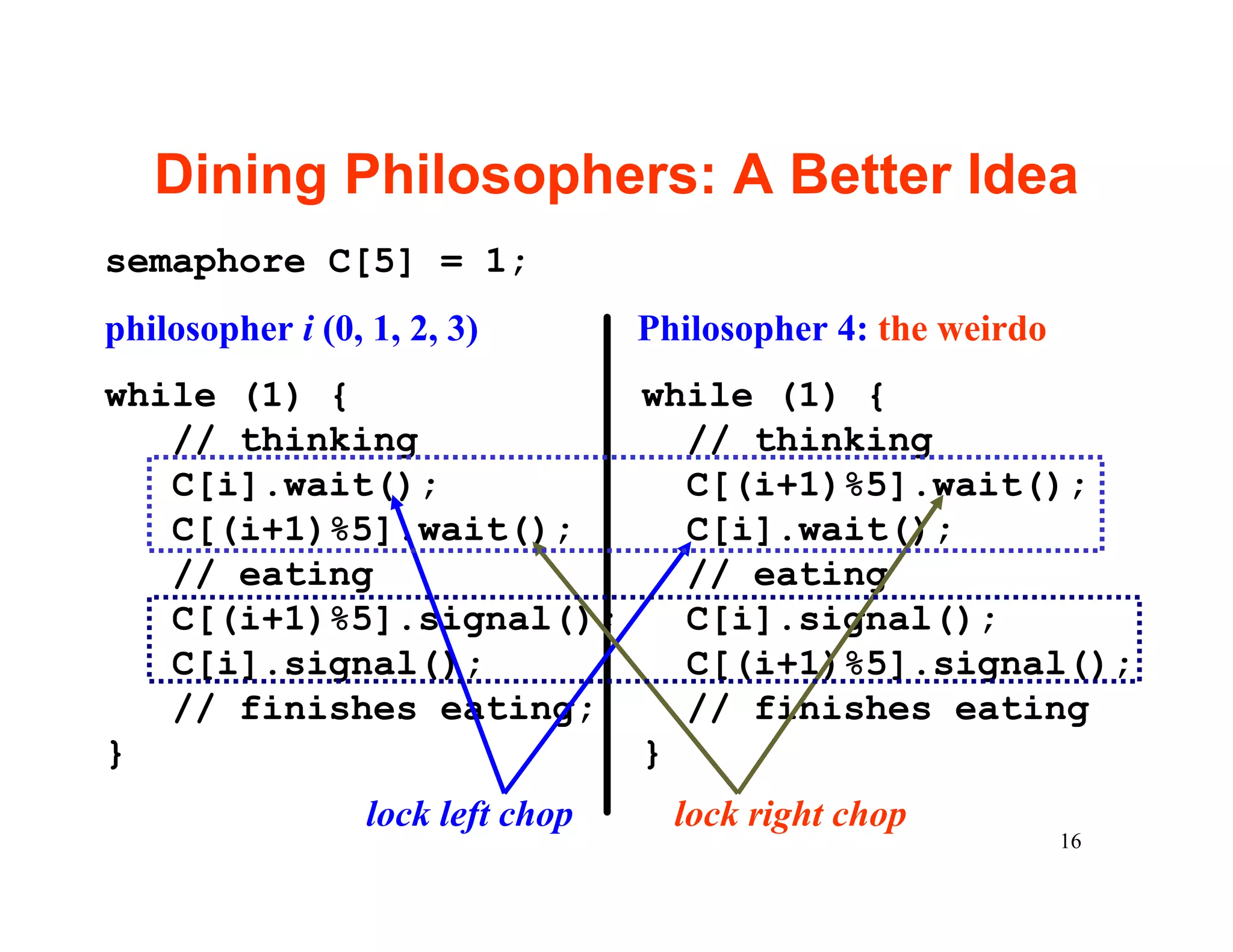 Dining Philosophers: A Better Idea

semaphore C[5] = 1;

philosopher i (0, 1, 2, 3)

while (1) {
// thinking
C[i].wait();
C[(i+1)%5].wait();
// eating
C[(i+1)%5].signal();
C[i].signal();
// finishes eating;
}

Philosopher 4: the weirdo

while (1) {
// thinking
C[(i+1)%5].wait();
C[i].wait();
// eating
C[i].signal();
C[(i+1)%5].signal();
// finishes eating
}

lock left chop

lock right chop

16